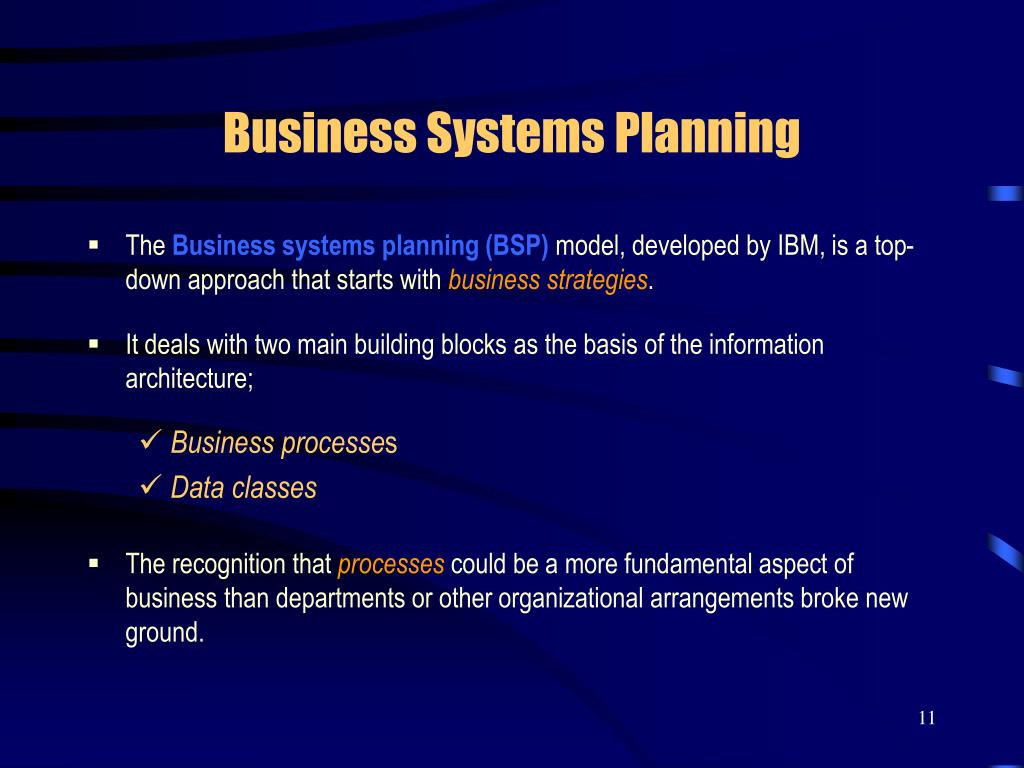 Business Systems Planning

▪ The Business systems planning (BSP) model, developed by IBM, is a top-down approach that starts with business strategies.

▪ It deals with two main building blocks as the basis of the information architecture;

✓ Business processes
✓ Data classes

▪ The recognition that processes could be a more fundamental aspect of business than departments or other organizational arrangements broke new ground.

11